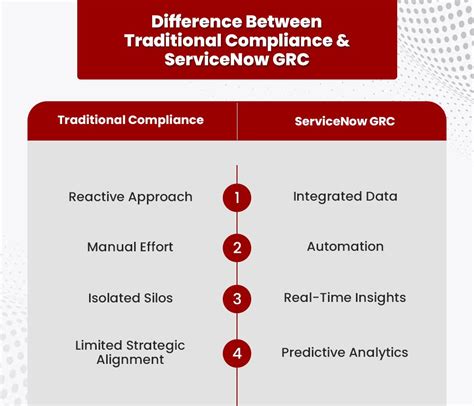 Difference Between Traditional Compliance & ServiceNow GRC

| Traditional Compliance | | ServiceNow GRC |
|---|---|---|
| Reactive Approach | 1 | Integrated Data |
| Manual Effort | 2 | Automation |
| Isolated Silos | 3 | Real-Time Insights |
| Limited Strategic Alignment | 4 | Predictive Analytics |